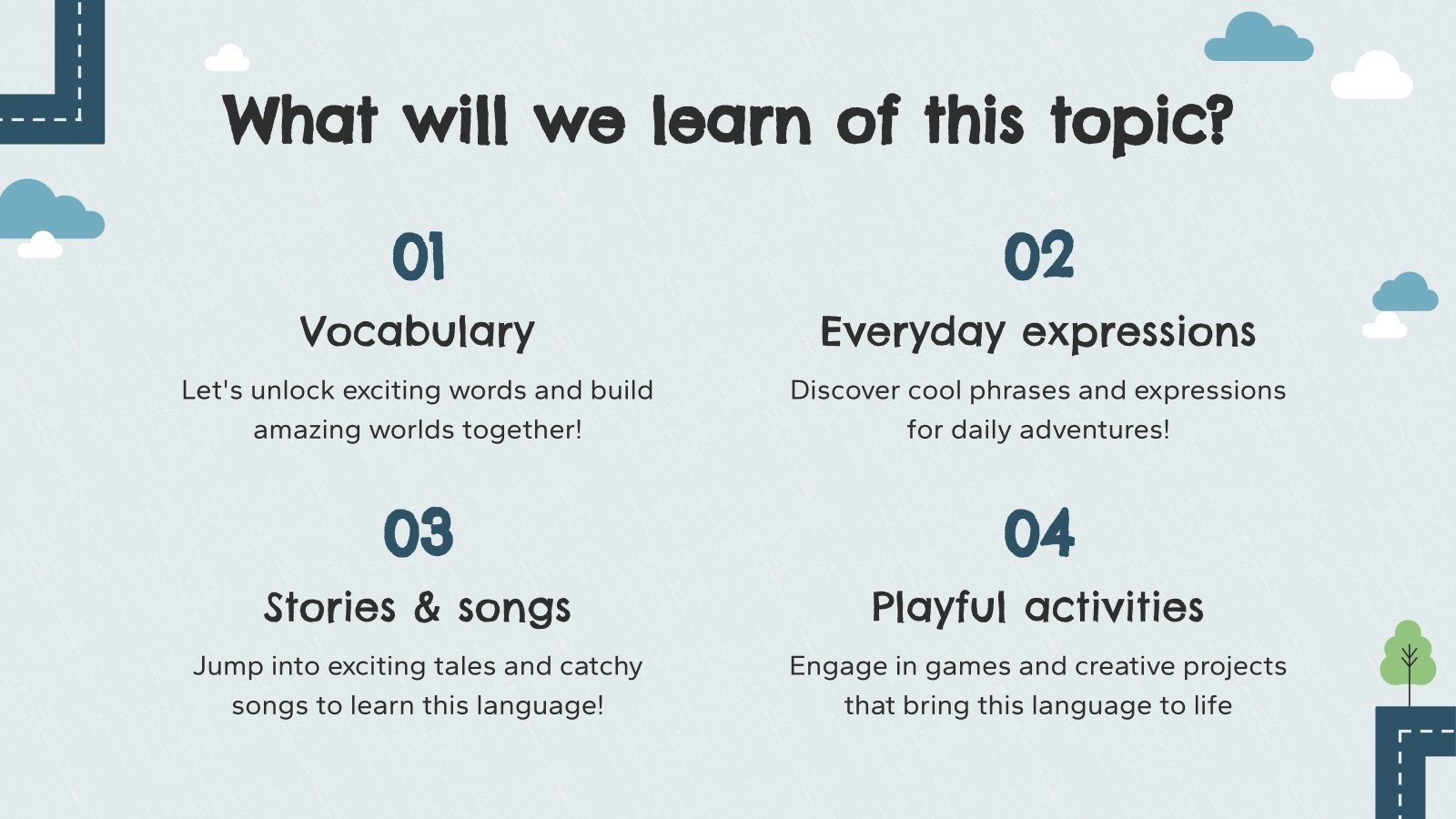 What will we learn of this topic?

01

Vocabulary

Let's unlock exciting words and build amazing worlds together!

02

Everyday expressions

Discover cool phrases and expressions for daily adventures!

03

Stories & songs

Jump into exciting tales and catchy songs to learn this language!

04

Playful activities

Engage in games and creative projects that bring this language to life